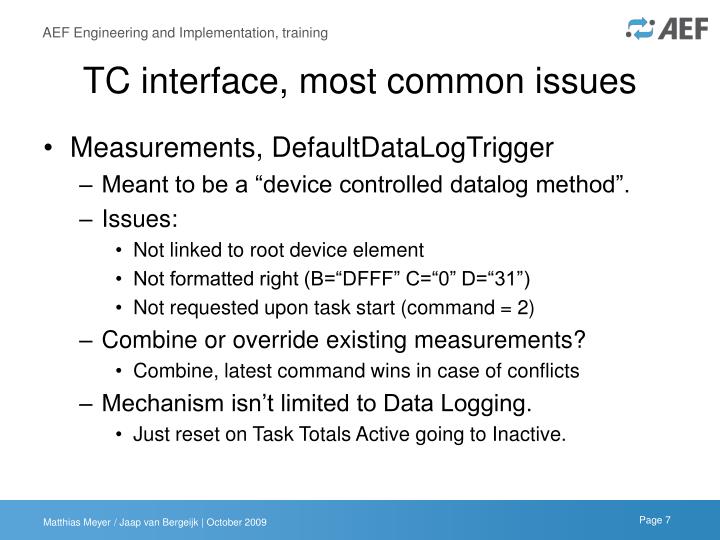 AEF Engineering and Implementation, training

AEF

TC interface, most common issues

• Measurements, DefaultDataLogTrigger
– Meant to be a “device controlled datalog method”.
– Issues:
• Not linked to root device element
• Not formatted right (B=“DFFF” C=“0” D=“31”)
• Not requested upon task start (command = 2)
– Combine or override existing measurements?
• Combine, latest command wins in case of conflicts
– Mechanism isn’t limited to Data Logging.
• Just reset on Task Totals Active going to Inactive.

Matthias Meyer / Jaap van Bergeijk | October 2009

Page 7